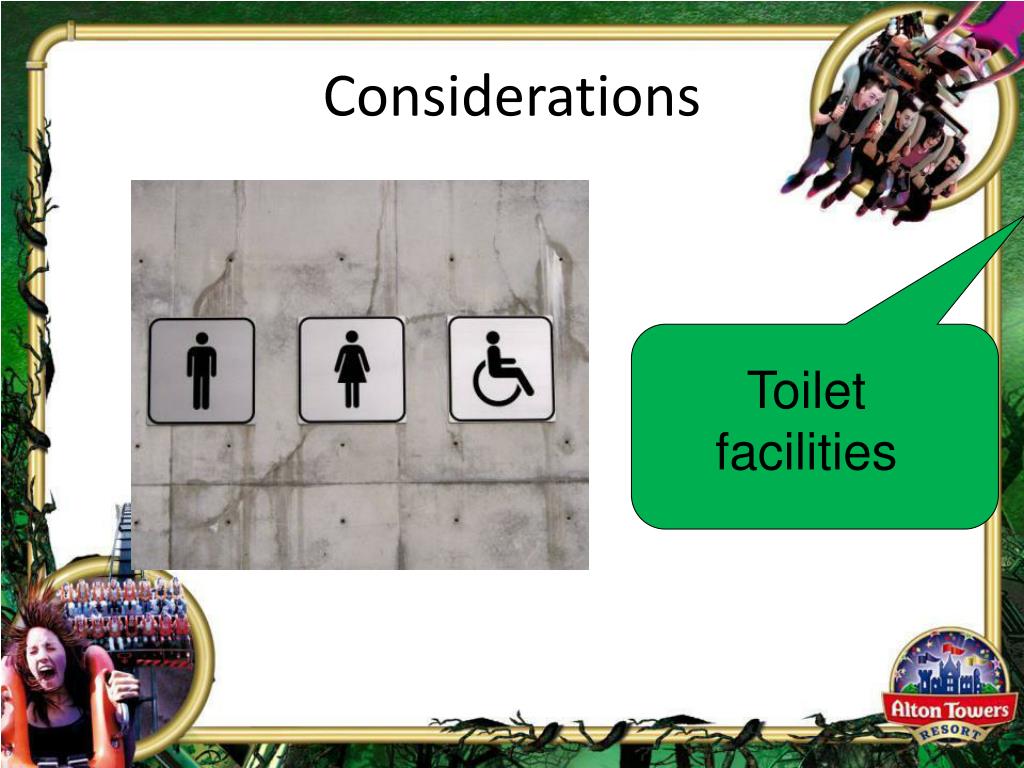 Considerations

Toilet facilities

Alton Towers
RESORT